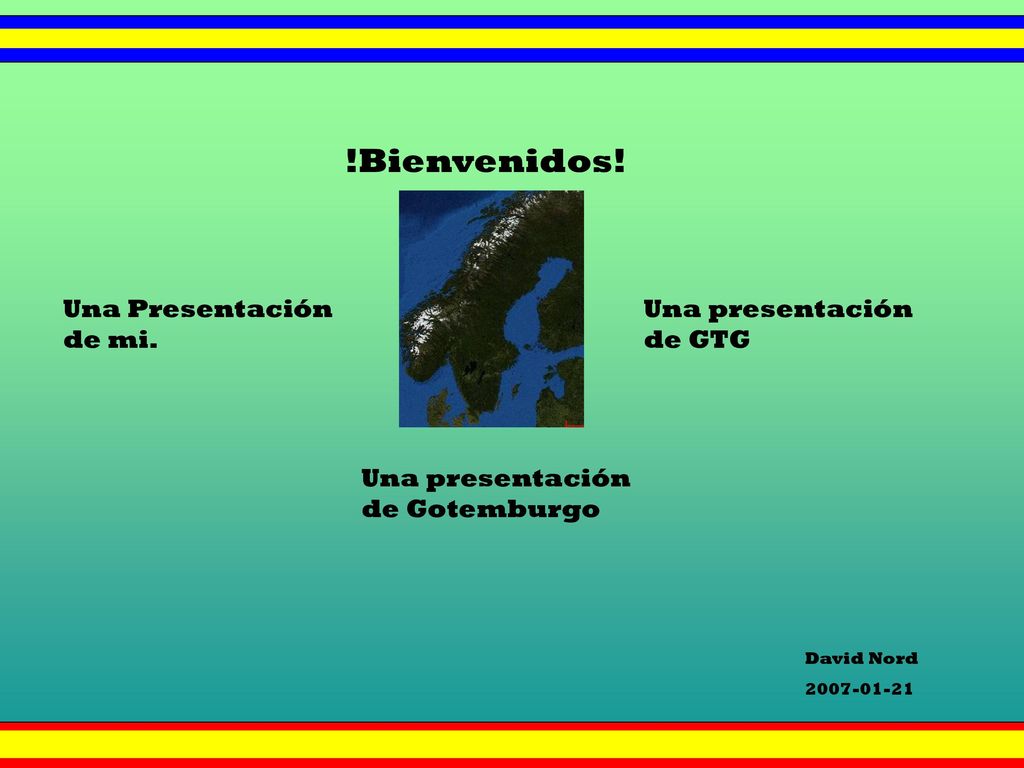 !Bienvenidos!

Una Presentación de mi.

Una presentación de GTG

Una presentación de Gotemburgo

David Nord

2007-01-21